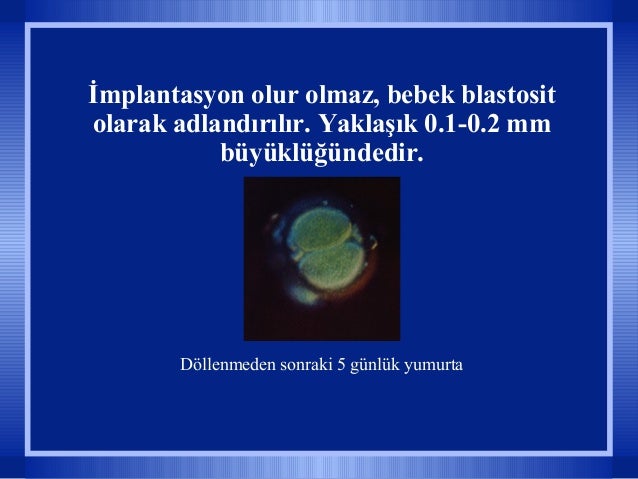 İmplantasyon olur olmaz, bebek blastosit olarak adlandırılır. Yaklaşık 0.1-0.2 mm büyüklüğündedir.

Döllenmeden sonraki 5 günlük yumurta